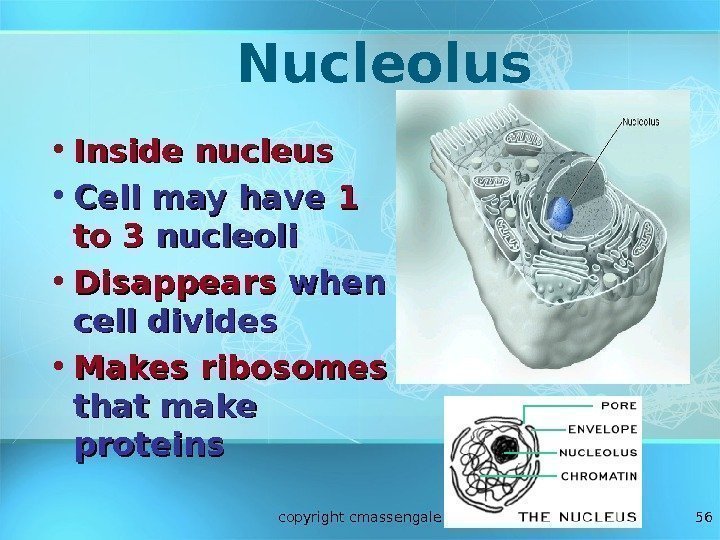 Nucleolus

• Inside nucleus
• Cell may have 1 to 3 nucleoli
• Disappears when cell divides
• Makes ribosomes that make proteins

Nucleolus

PORE
ENVELOPE
NUCLEOLUS
CHROMATIN
THE NUCLEUS

copyright cmassengale

56